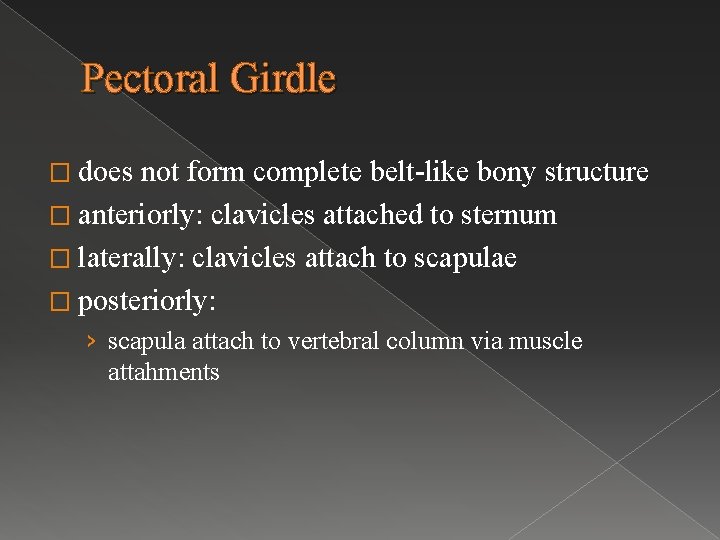 Pectoral Girdle

□ does not form complete belt-like bony structure

□ anteriorly: clavicles attached to sternum

□ laterally: clavicles attach to scapulae

□ posteriorly:

› scapula attach to vertebral column via muscle attahments